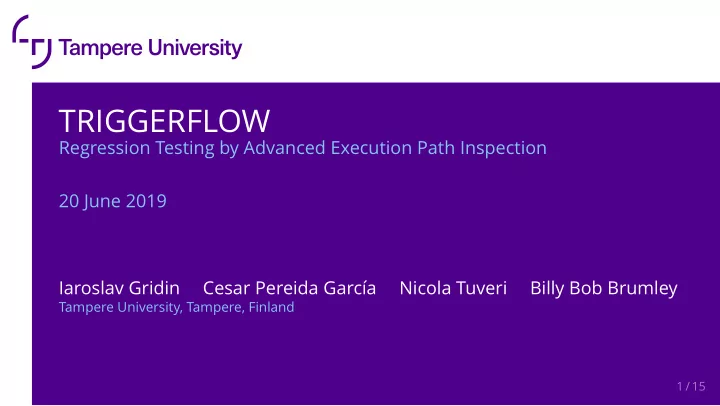 Tampere University

TRIGGERFLOW
Regression Testing by Advanced Execution Path Inspection

20 June 2019

Iaroslav Gridin Cesar Pereida García Nicola Tuveri Billy Bob Brumley
Tampere University, Tampere, Finland

1 / 15